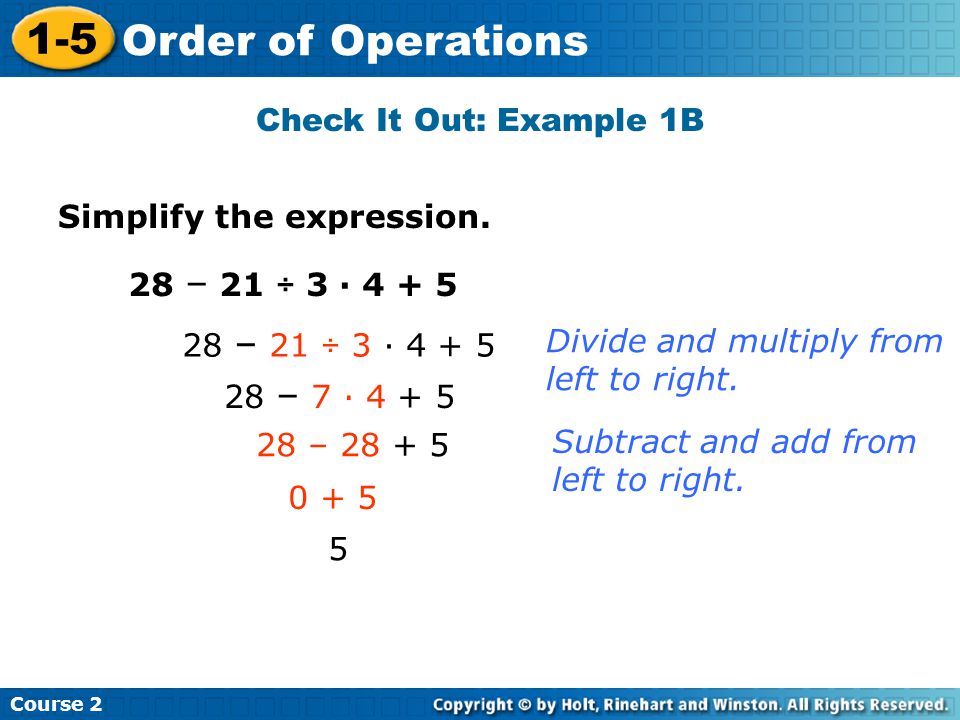 1-5 Order of Operations

Check It Out: Example 1B

Simplify the expression.

$28 - 21 \div 3 \cdot 4 + 5$

$28 - 21 \div 3 \cdot 4 + 5$

Divide and multiply from left to right.

$28 - 7 \cdot 4 + 5$

$28 - 28 + 5$

Subtract and add from left to right.

$0 + 5$

$5$

Course 2

Copyright © by Holt, Rinehart and Winston. All Rights Reserved.